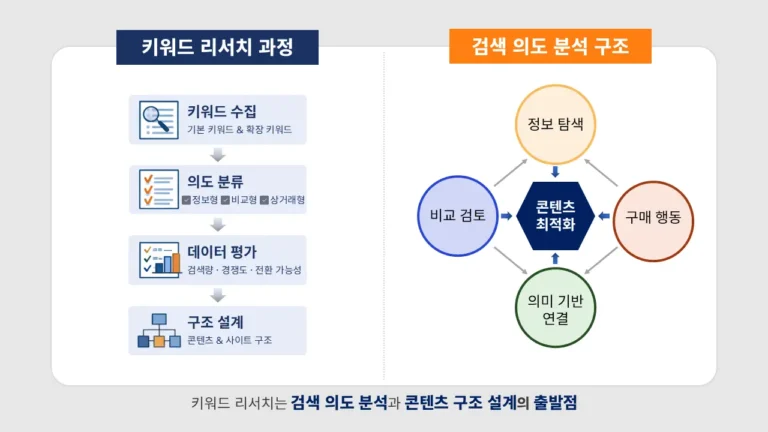 키워드 리서치 과정

키워드 수집
기본 키워드 & 확장 키워드

의도 분류
정보형 비교형 상거래형

데이터 평가
검색량 · 경쟁도 · 전환 가능성

구조 설계
콘텐츠 & 사이트 구조

검색 의도 분석 구조

정보 탐색

비교 검토

콘텐츠 최적화

구매 행동

의미 기반 연결

키워드 리서치는 검색 의도 분석과 콘텐츠 구조 설계의 출발점